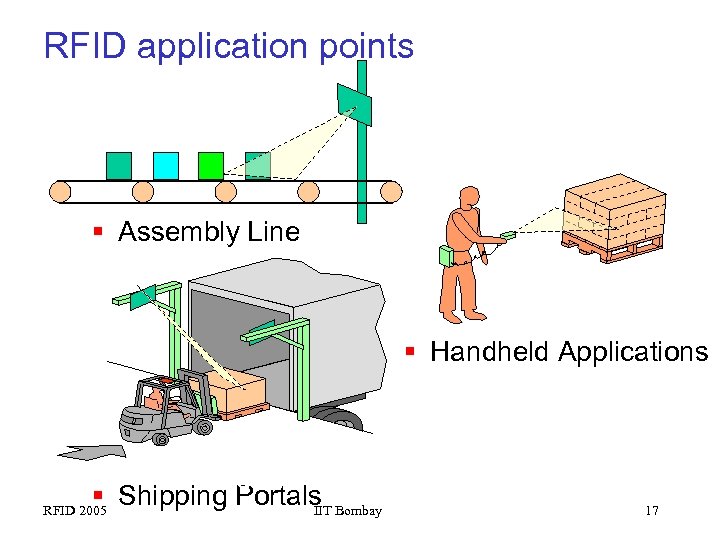 RFID application points

▪ Assembly Line

▪ Handheld Applications

▪ Shipping Portals

RFID 2005

IIT Bombay

17